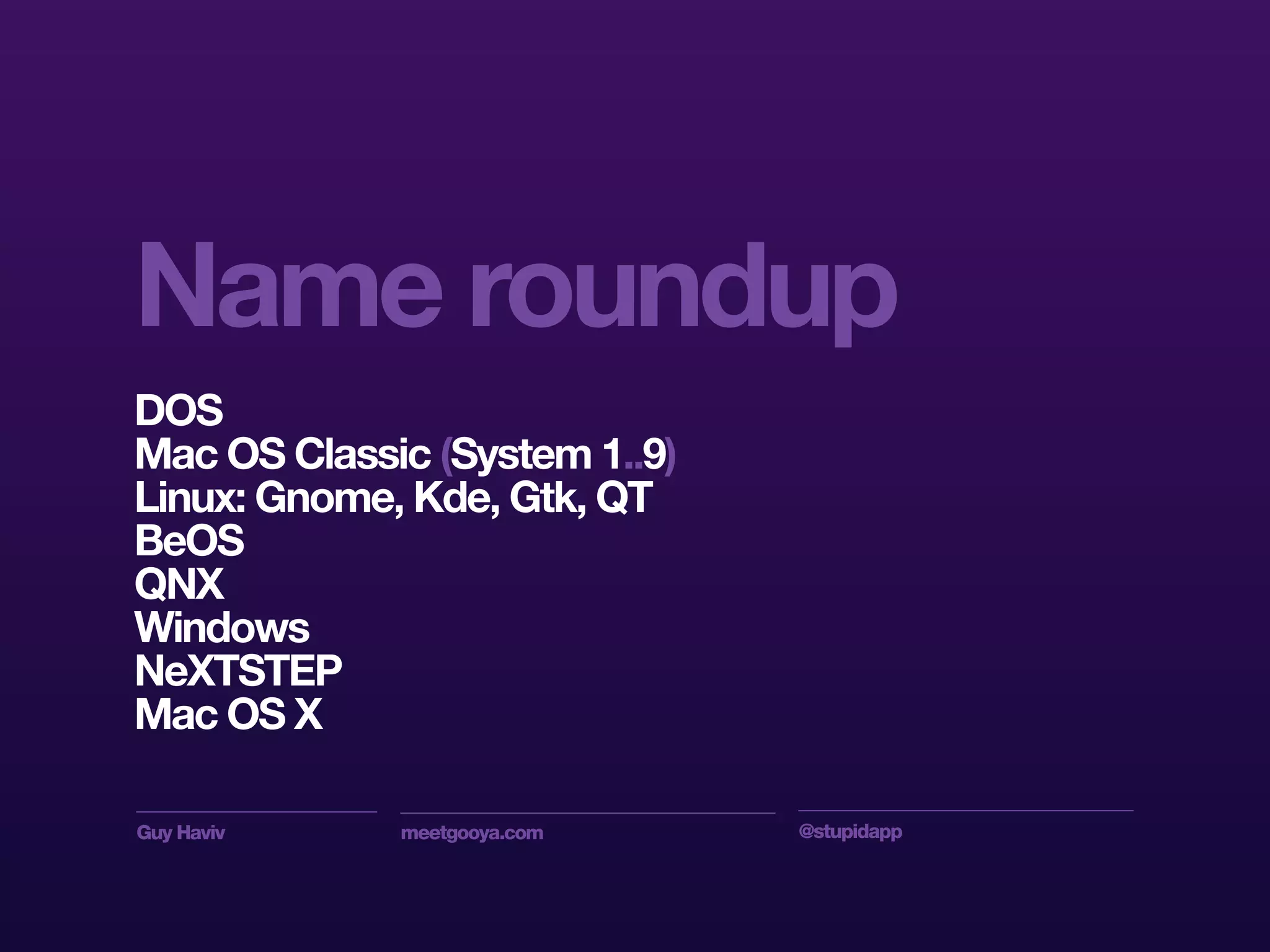 Name roundup

DOS
Mac OS Classic (System 1..9)
Linux: Gnome, Kde, Gtk, QT
BeOS
QNX
Windows
NeXTSTEP
Mac OS X

Guy Haviv

meetgooya.com

@stupidapp